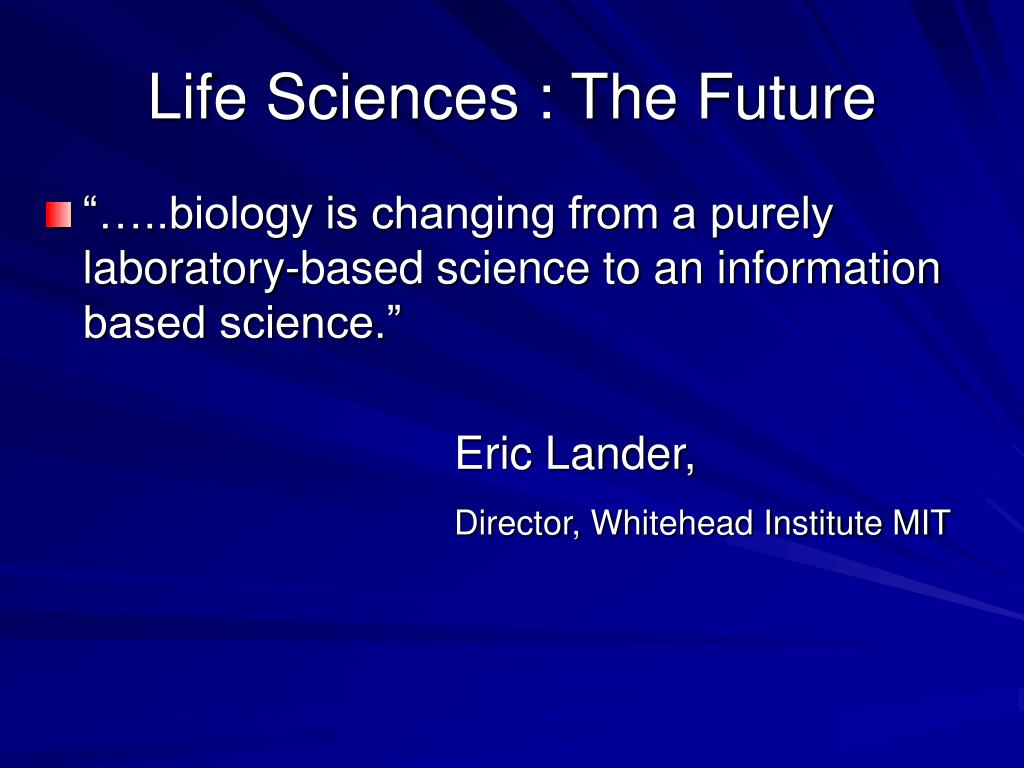 Life Sciences : The Future

“…..biology is changing from a purely laboratory-based science to an information based science.”

Eric Lander,

Director, Whitehead Institute MIT